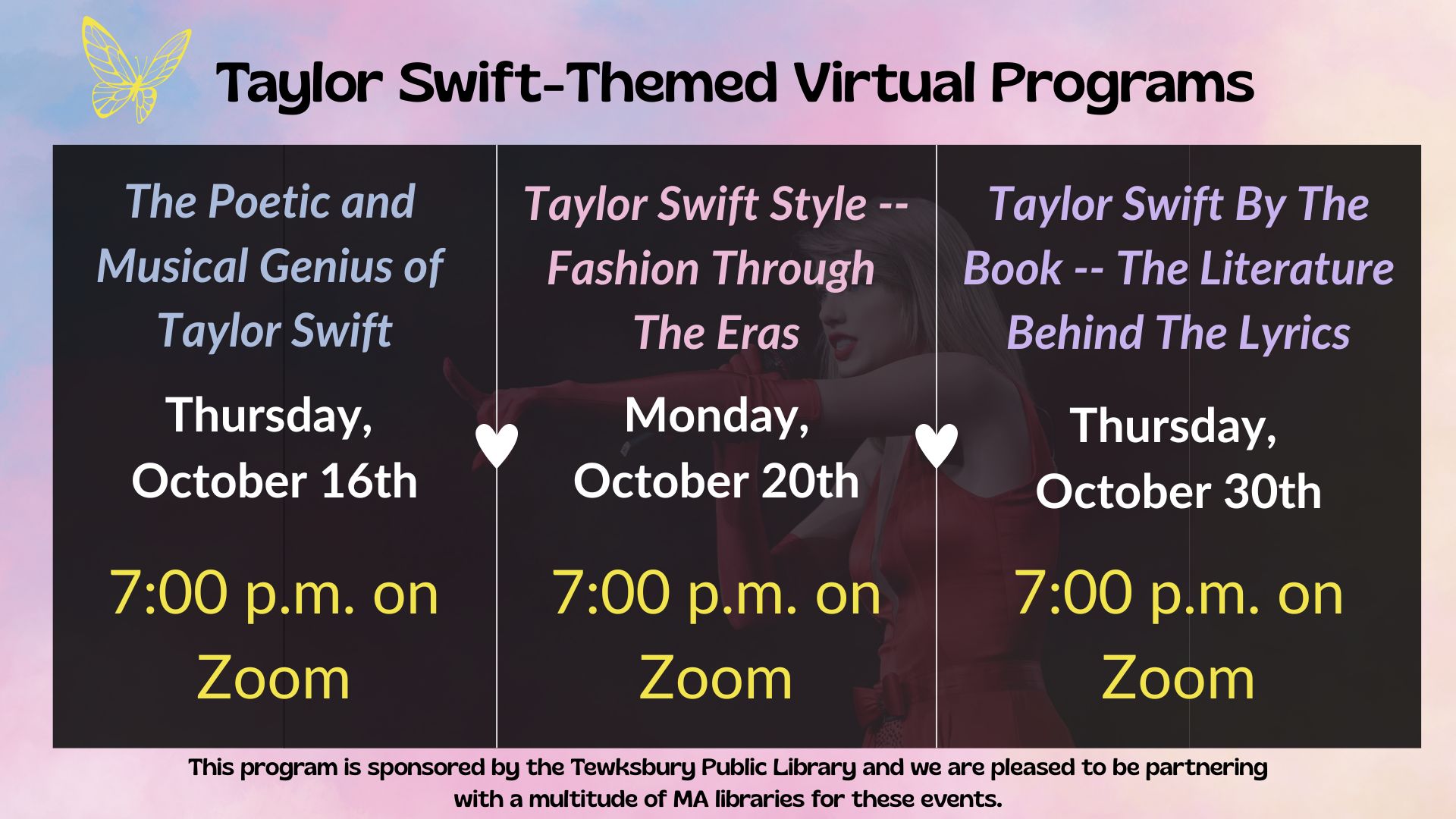 Taylor Swift-Themed Virtual Programs

The Poetic and Musical Genius of Taylor Swift

Thursday, October 16th

7:00 p.m. on Zoom

Taylor Swift Style -- Fashion Through The Eras

Monday, October 20th

7:00 p.m. on Zoom

Taylor Swift By The Book -- The Literature Behind The Lyrics

Thursday, October 30th

7:00 p.m. on Zoom

This program is sponsored by the Tewksbury Public Library and we are pleased to be partnering with a multitude of MA libraries for these events.